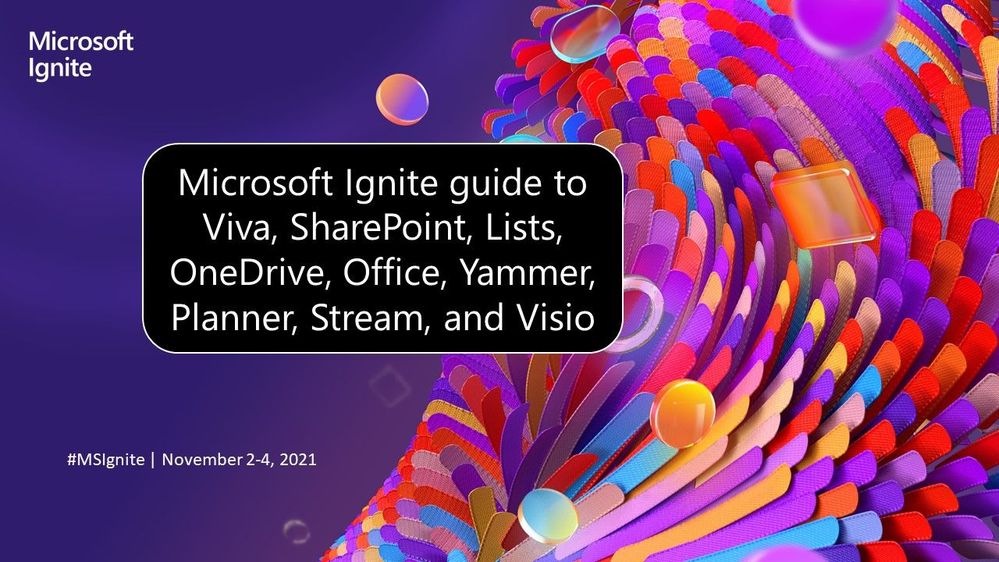 Microsoft Ignite

Microsoft Ignite guide to Viva, SharePoint, Lists, OneDrive, Office, Yammer, Planner, Stream, and Visio

#MSIgnite | November 2-4, 2021